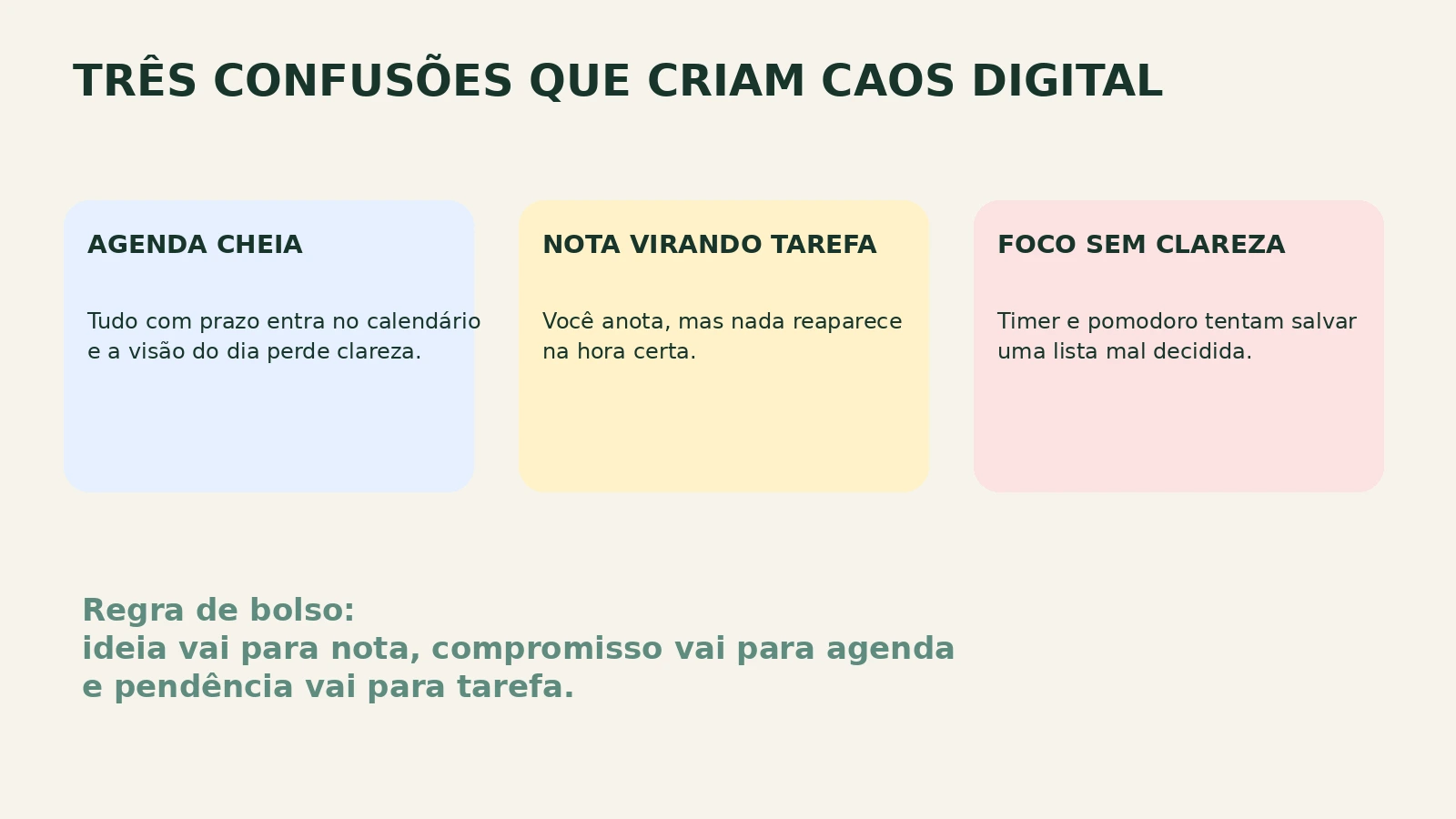 TRÊS CONFUSÕES QUE CRIAM CAOS DIGITAL

AGENDA CHEIA

Tudo com prazo entra no calendário e a visão do dia perde clareza.

NOTA VIRANDO TAREFA

Você anota, mas nada reaparece na hora certa.

FOCO SEM CLAREZA

Timer e pomodoro tentam salvar uma lista mal decidida.

Regra de bolso:
ideia vai para nota, compromisso vai para agenda e pendência vai para tarefa.